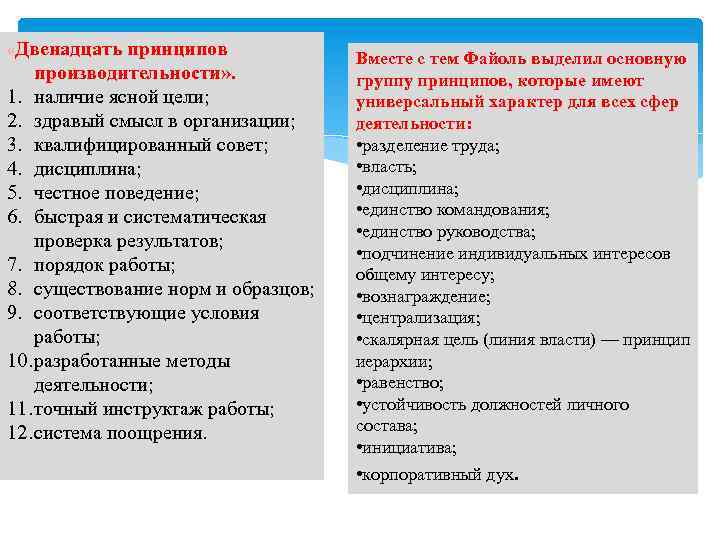 «Двенадцать принципов производительности».
1. наличие ясной цели;
2. здравый смысл в организации;
3. квалифицированный совет;
4. дисциплина;
5. честное поведение;
6. быстрая и систематическая проверка результатов;
7. порядок работы;
8. существование норм и образцов;
9. соответствующие условия работы;
10. разработанные методы деятельности;
11. точный инструктаж работы;
12. система поощрения.

Вместе с тем Файоль выделил основную группу принципов, которые имеют универсальный характер для всех сфер деятельности:
•разделение труда;
•власть;
•дисциплина;
•единство командования;
•единство руководства;
•подчинение индивидуальных интересов общему интересу;
•вознаграждение;
•централизация;
•скалярная цель (линия власти) — принцип иерархии;
•равенство;
•устойчивость должностей личного состава;
•инициатива;
•корпоративный дух.